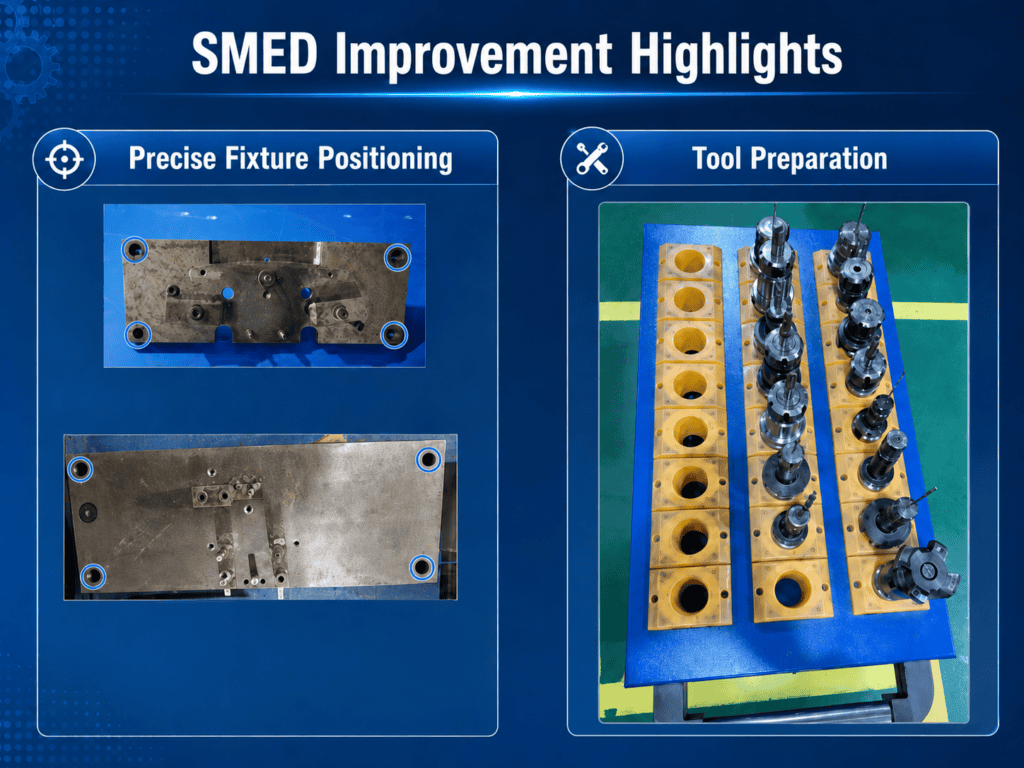 SMED Improvement Highlights

Precise Fixture Positioning

Tool Preparation